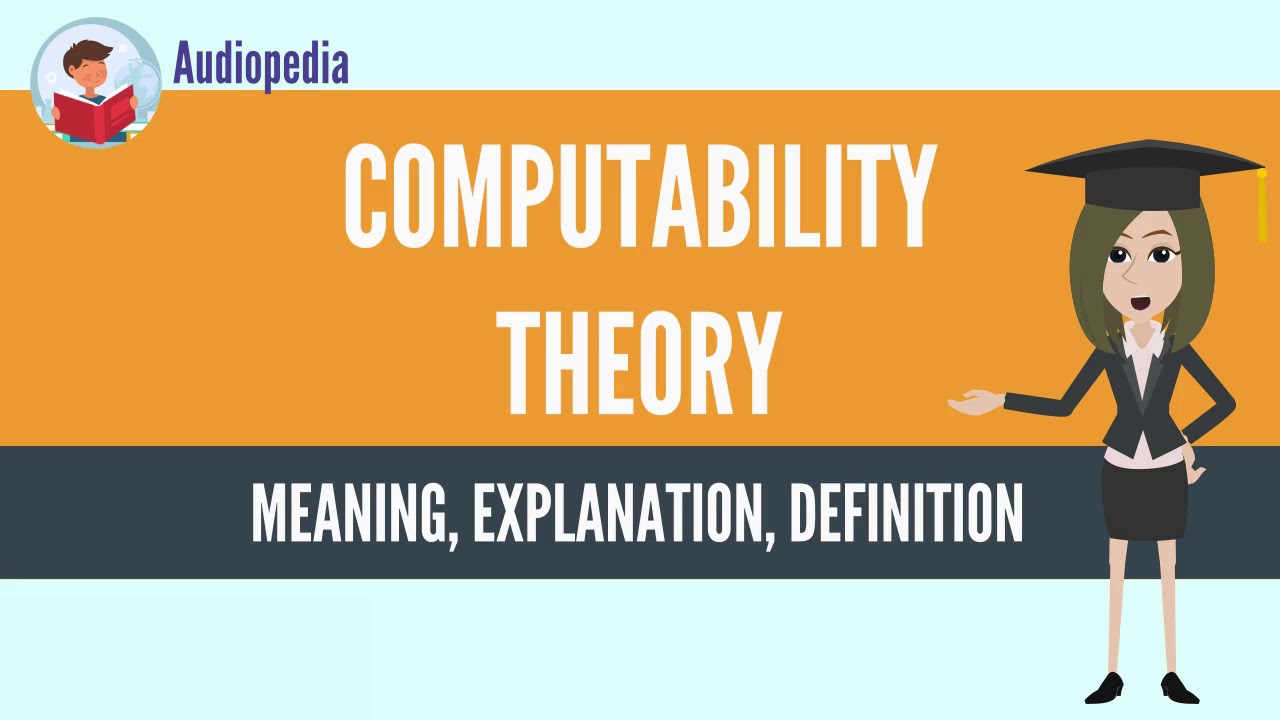 Audiopedia

COMPUTABILITY THEORY

MEANING, EXPLANATION, DEFINITION